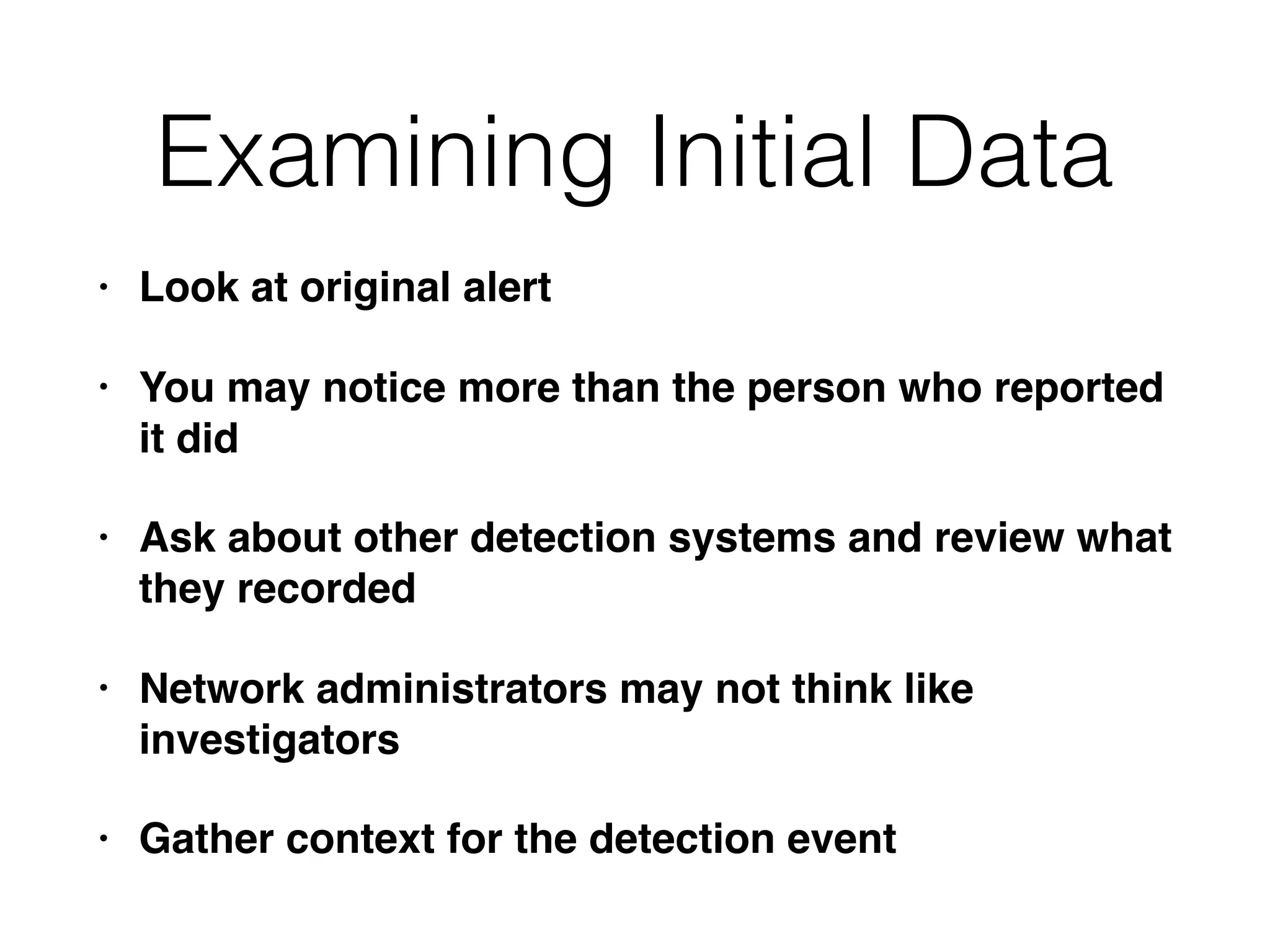 Examining Initial Data

• Look at original alert

• You may notice more than the person who reported it did

• Ask about other detection systems and review what they recorded

• Network administrators may not think like investigators

• Gather context for the detection event